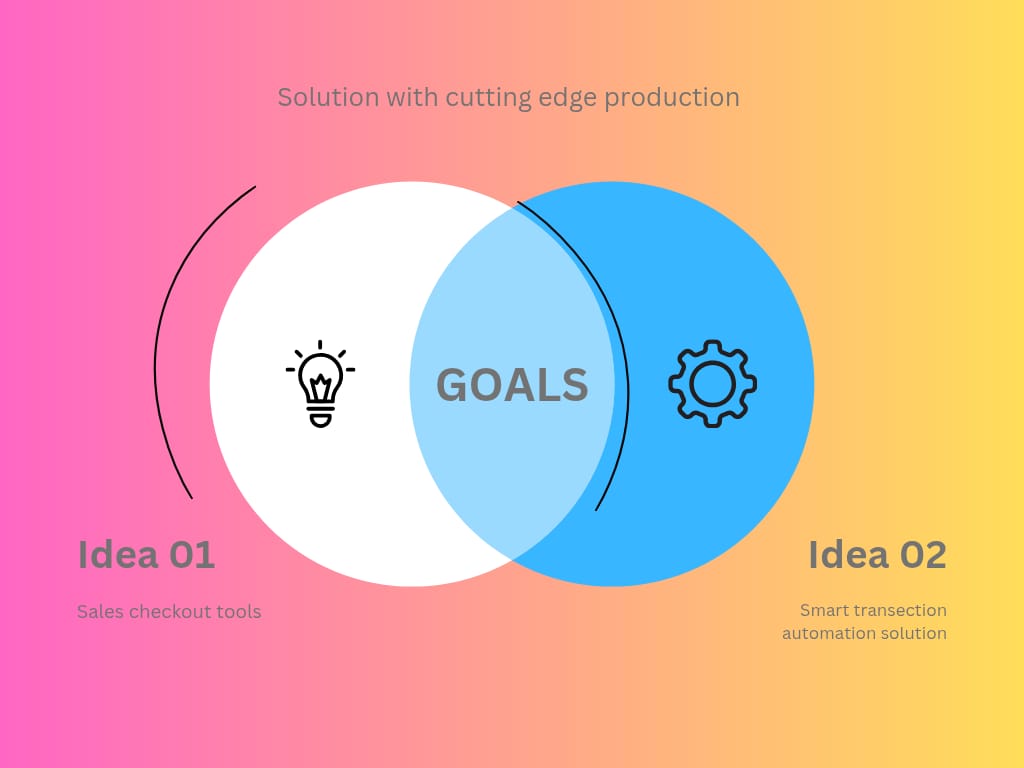 Solution with cutting edge production

GOALS

Idea 01

Sales checkout tools

Idea 02

Smart transection automation solution